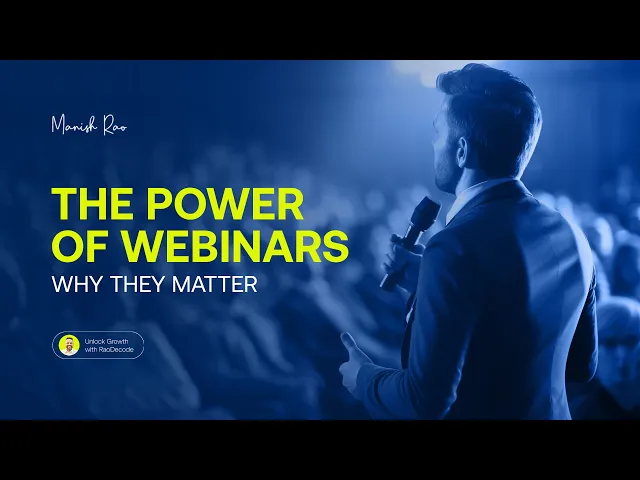 Manish Rao

THE POWER OF WEBINARS

WHY THEY MATTER

Unlock Growth with RaoDecode